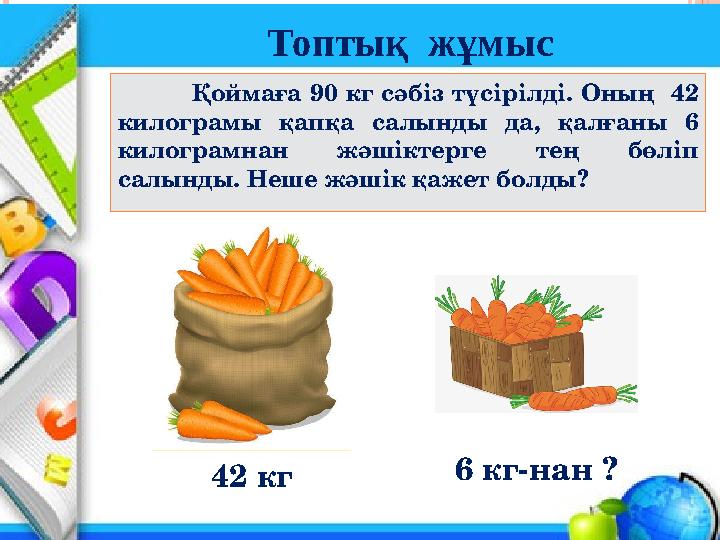 Топтық жұмыс

Қоймаға 90 кг сәбіз түсірілді. Оның 42 килограмы қапқа салынды да, қалғаны 6 килограмнан жәшіктерге тең бөліп салынды. Неше жәшік қажет болды?

42 кг

6 кг-нан ?